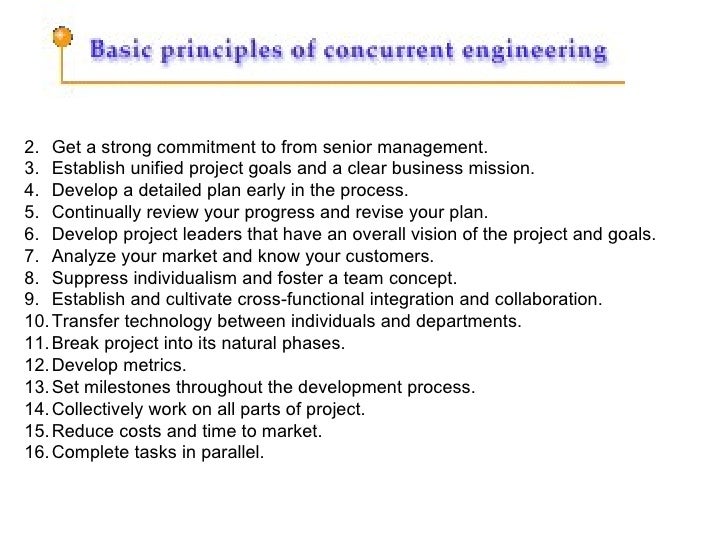 Basic principles of concurrent engineering

2. Get a strong commitment to from senior management.
3. Establish unified project goals and a clear business mission.
4. Develop a detailed plan early in the process.
5. Continually review your progress and revise your plan.
6. Develop project leaders that have an overall vision of the project and goals.
7. Analyze your market and know your customers.
8. Suppress individualism and foster a team concept.
9. Establish and cultivate cross-functional integration and collaboration.
10. Transfer technology between individuals and departments.
11. Break project into its natural phases.
12. Develop metrics.
13. Set milestones throughout the development process.
14. Collectively work on all parts of project.
15. Reduce costs and time to market.
16. Complete tasks in parallel.